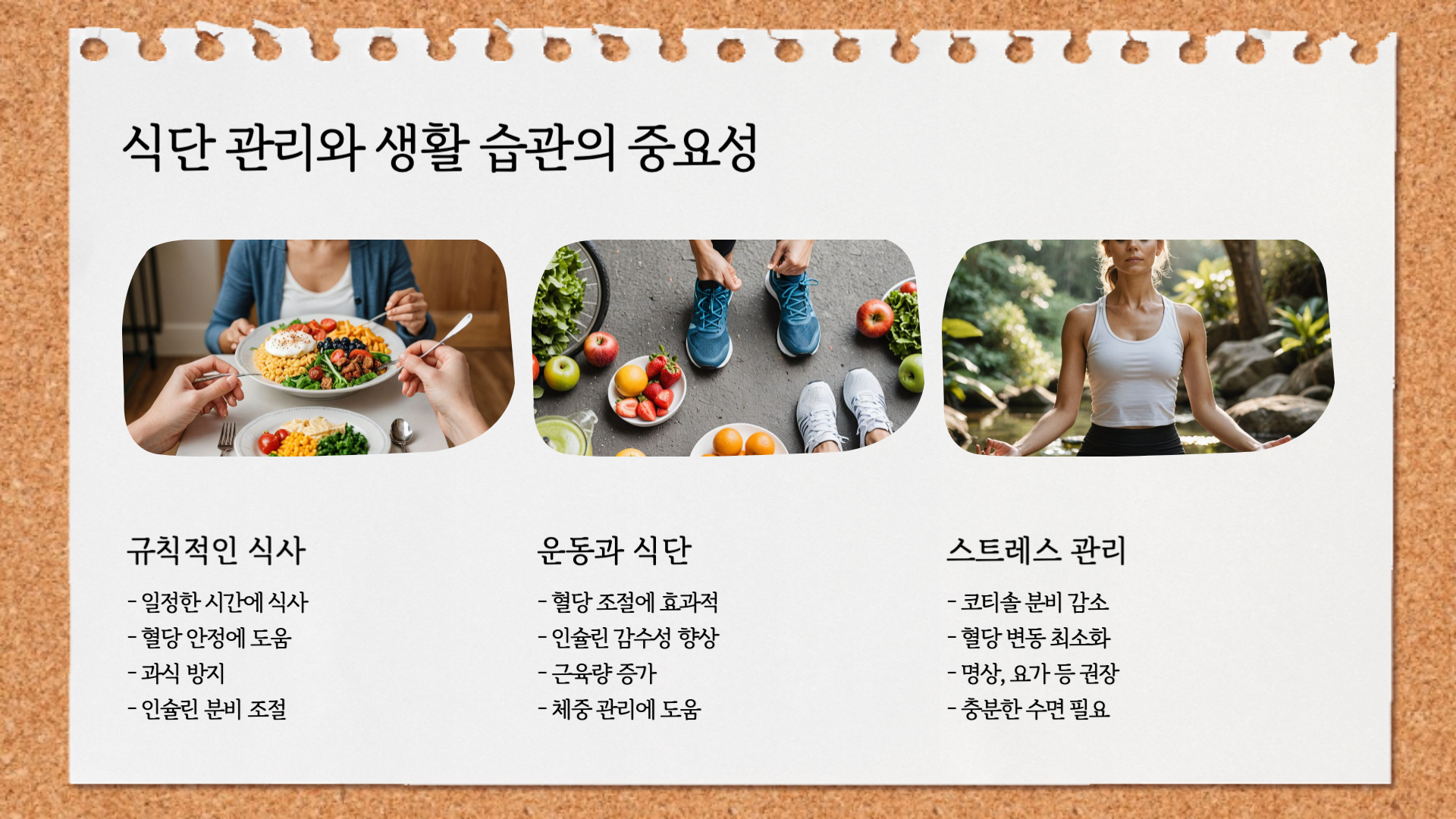 식단 관리와 생활 습관의 중요성

규칙적인 식사

- 일정한 시간에 식사
- 혈당 안정에 도움
- 과식 방지
- 인슐린 분비 조절

운동과 식단

- 혈당 조절에 효과적
- 인슐린 감수성 향상
- 근육량 증가
- 체중 관리에 도움

스트레스 관리

- 코티솔 분비 감소
- 혈당 변동 최소화
- 명상, 요가 등 권장
- 충분한 수면 필요